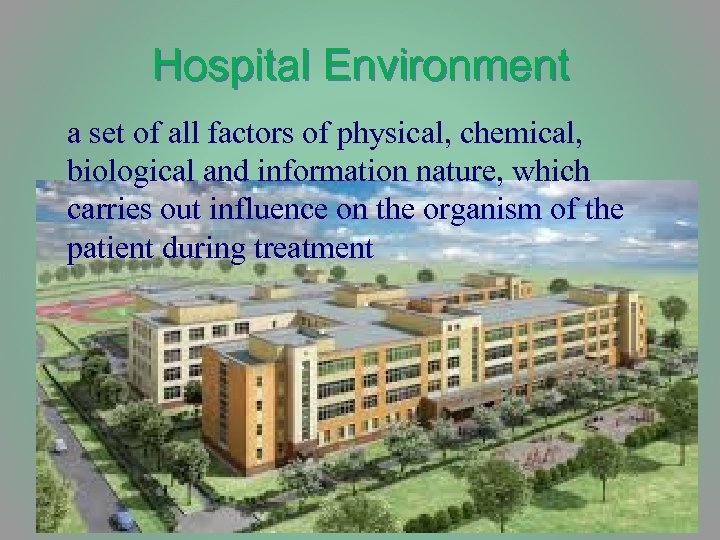 Hospital Environment

a set of all factors of physical, chemical, biological and information nature, which carries out influence on the organism of the patient during treatment